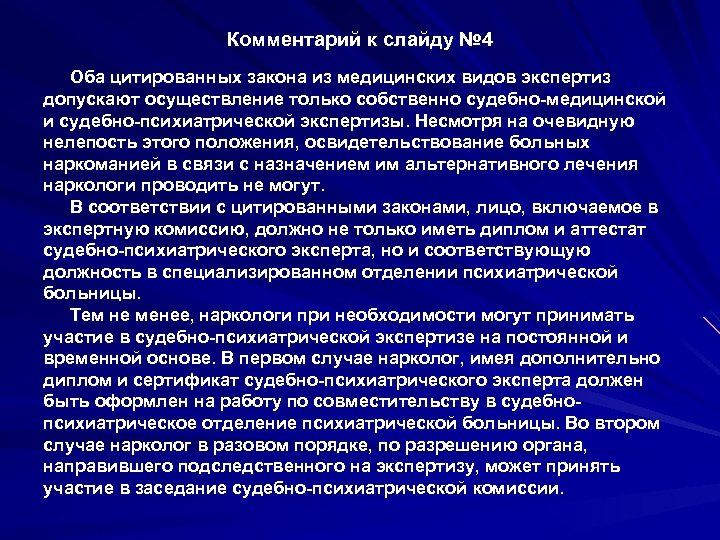 Комментарий к слайду №4

Оба цитированных закона из медицинских видов экспертиз допускают осуществление только собственно судебно-медицинской и судебно-психиатрической экспертизы. Несмотря на очевидную нелепость этого положения, освидетельствование больных наркоманией в связи с назначением им альтернативного лечения наркологи проводить не могут.

В соответствии с цитированными законами, лицо, включаемое в экспертную комиссию, должно не только иметь диплом и аттестат судебно-психиатрического эксперта, но и соответствующую должность в специализированном отделении психиатрической больницы.

Тем не менее, наркологи при необходимости могут принимать участие в судебно-психиатрической экспертизе на постоянной и временной основе. В первом случае нарколог, имея дополнительно диплом и сертификат судебно-психиатрического эксперта должен быть оформлен на работу по совместительству в судебно-психиатрическое отделение психиатрической больницы. Во втором случае нарколог в разовом порядке, по разрешению органа, направившего подследственного на экспертизу, может принять участие в заседание судебно-психиатрической комиссии.